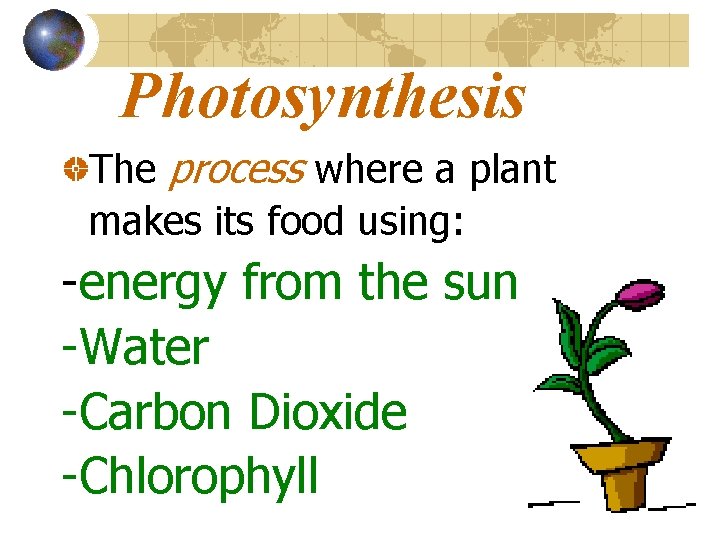 Photosynthesis

The process where a plant makes its food using:

-energy from the sun
-Water
-Carbon Dioxide
-Chlorophyll